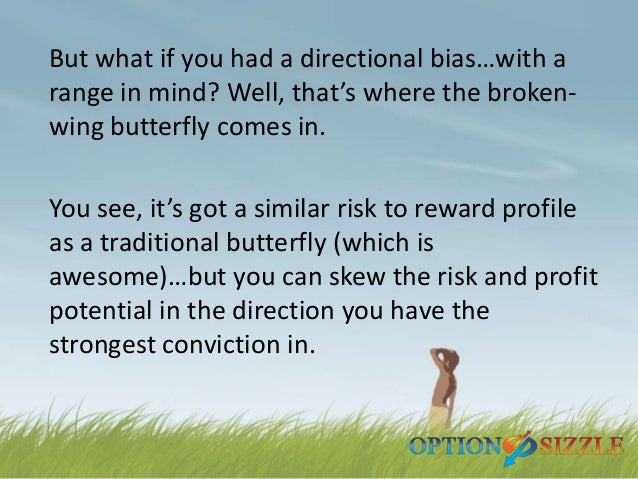 But what if you had a directional bias…with a range in mind? Well, that's where the broken-wing butterfly comes in.

You see, it's got a similar risk to reward profile as a traditional butterfly (which is awesome)…but you can skew the risk and profit potential in the direction you have the strongest conviction in.

OPTION SIZZLE